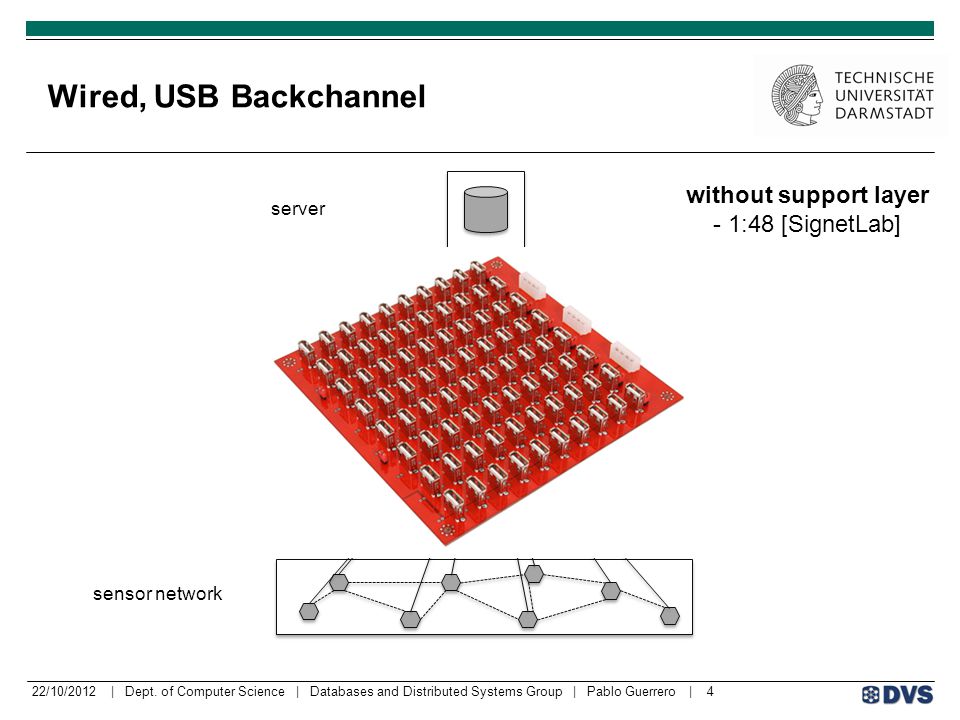 Wired, USB Backchannel

TECHNISCHE
UNIVERSITÄT
DARMSTADT

server

without support layer
- 1:48 [SignetLab]

sensor network

22/10/2012 | Dept. of Computer Science | Databases and Distributed Systems Group | Pablo Guerrero | 4

DVS